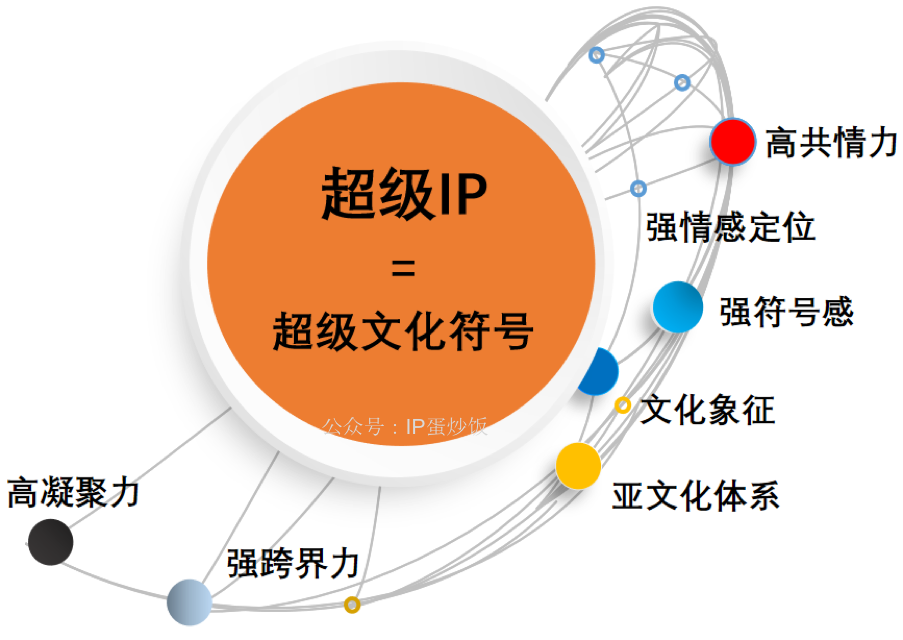 超级IP
=
超级文化符号

公众号：IP蛋炒饭

高共情力

强情感定位

强符号感

文化象征

亚文化体系

高凝聚力

强跨界力